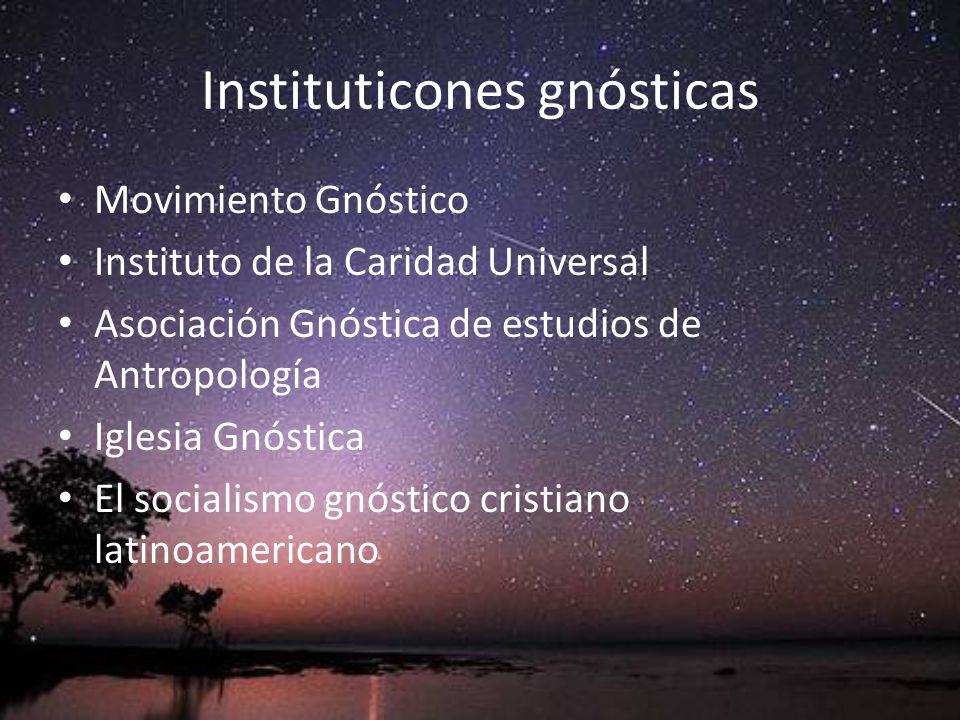 Instituticones gnósticas

• Movimiento Gnóstico
• Instituto de la Caridad Universal
• Asociación Gnóstica de estudios de Antropología
• Iglesia Gnóstica
• El socialismo gnóstico cristiano latinoamericano